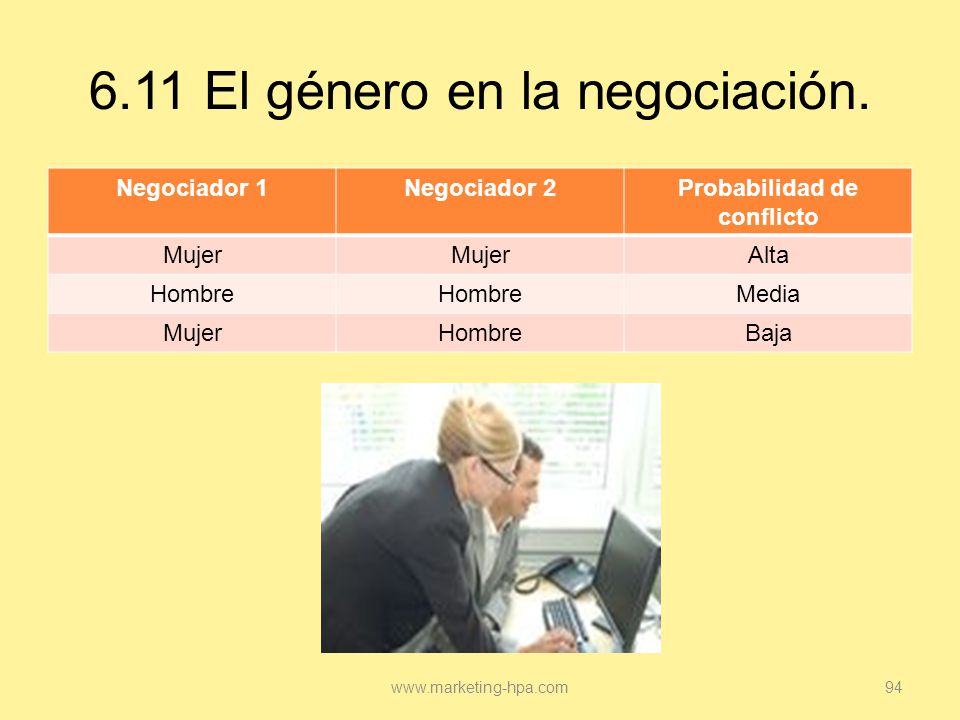 6.11 El género en la negociación.

| Negociador 1 | Negociador 2 | Probabilidad de conflicto |
|---|---|---|
| Mujer | Mujer | Alta |
| Hombre | Hombre | Media |
| Mujer | Hombre | Baja |

www.marketing-hpa.com

94